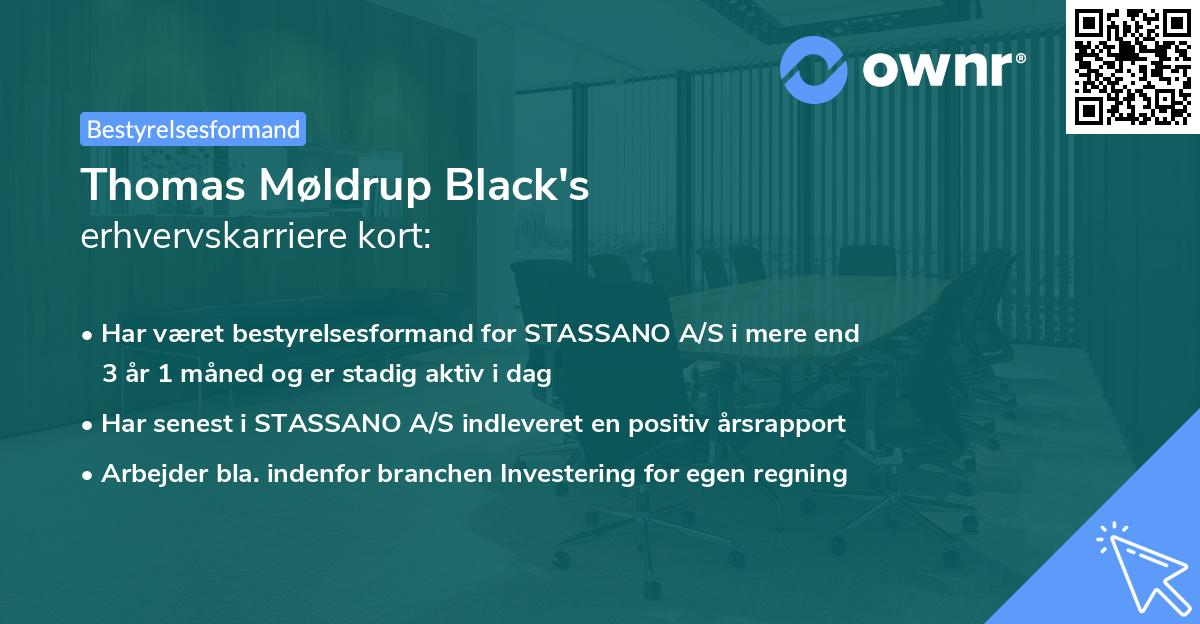 ownr®

Bestyrelsesformand

Thomas Møldrup Black's
erhvervskarriere kort:

• Har været bestyrelsesformand for STASSANO A/S i mere end 3 år 1 måned og er stadig aktiv i dag
• Har senest i STASSANO A/S indleveret en positiv årsrapport
• Arbejder bla. indenfor branchen Investering for egen regning